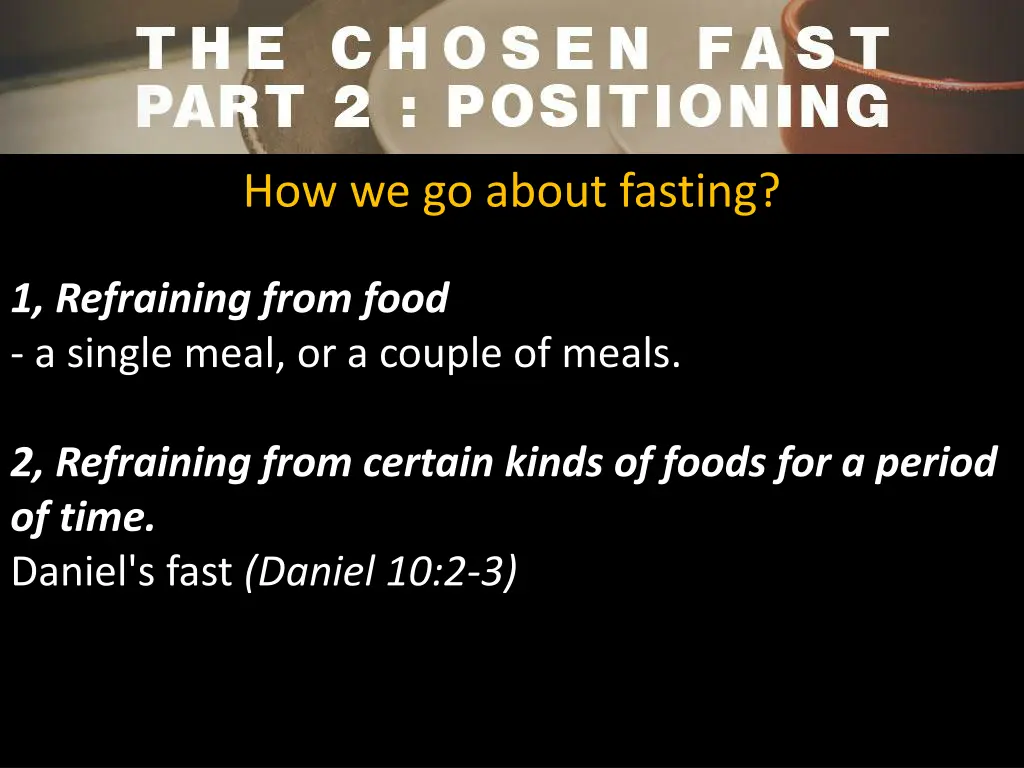 THE CHOSEN FAST
PART 2 : POSITIONING

How we go about fasting?

1, Refraining from food
- a single meal, or a couple of meals.

2, Refraining from certain kinds of foods for a period of time.
Daniel's fast (Daniel 10:2-3)